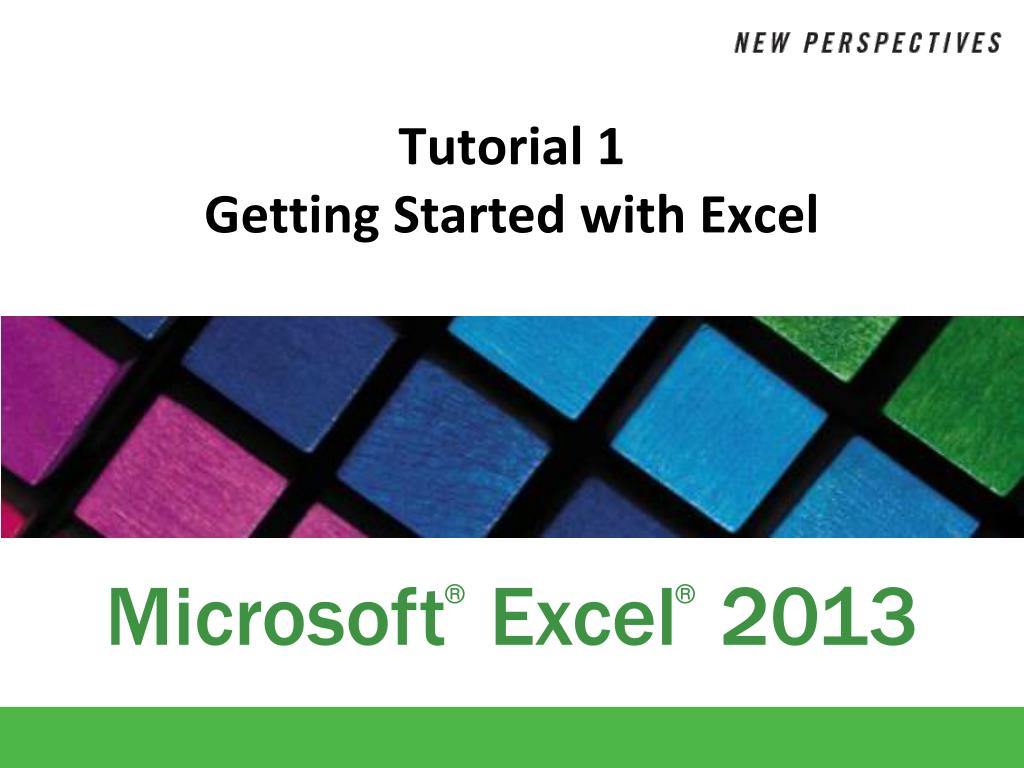 NEW PERSPECTIVES

Tutorial 1
Getting Started with Excel

Microsoft® Excel® 2013